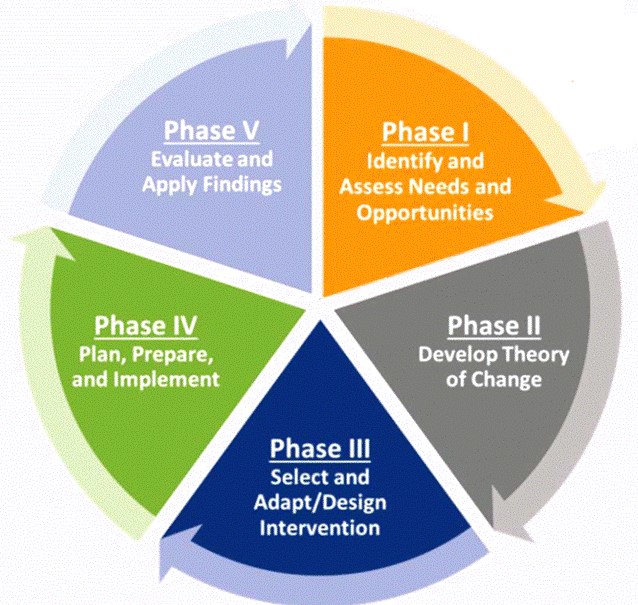 Phase I
Identify and Assess Needs and Opportunities

Phase II
Develop Theory of Change

Phase III
Select and Adapt/Design Intervention

Phase IV
Plan, Prepare, and Implement

Phase V
Evaluate and Apply Findings